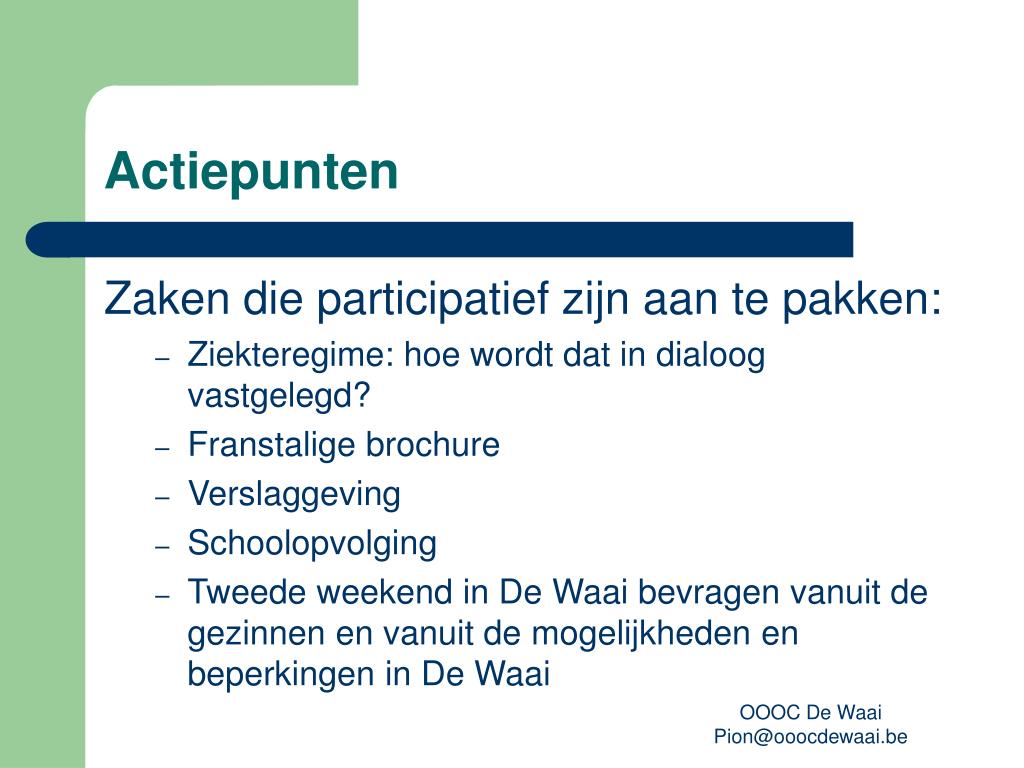 Actiepunten

Zaken die participatief zijn aan te pakken:

– Ziekteregime: hoe wordt dat in dialoog vastgelegd?
– Franstalige brochure
– Verslaggeving
– Schoolopvolging
– Tweede weekend in De Waai bevragen vanuit de gezinnen en vanuit de mogelijkheden en beperkingen in De Waai

OOOC De Waai
Pion@ooocdewaai.be